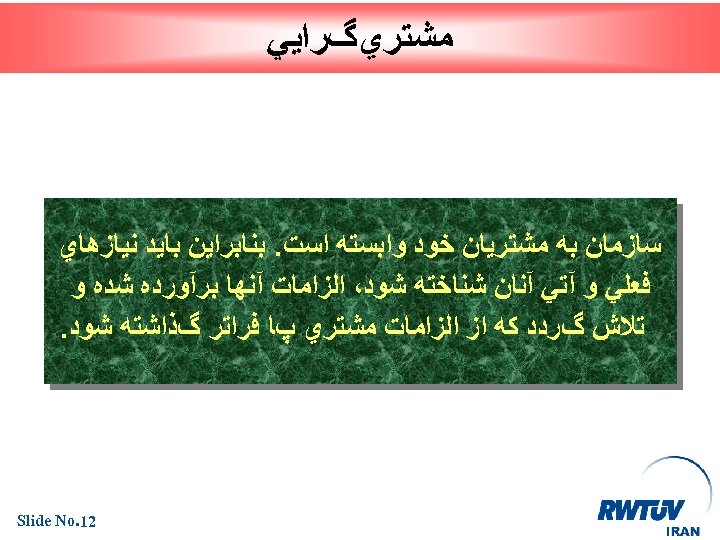 مشتري‌گرايي

سازمان به مشتريان خود وابسته است. بنابراين بايد نيازهاي فعلي و آتي آنان شناخته شود، الزامات آنها برآورده شده و تلاش گردد كه از الزامات مشتري پا فراتر گذاشته شود.

Slide No.12

RWTÜV
IRAN